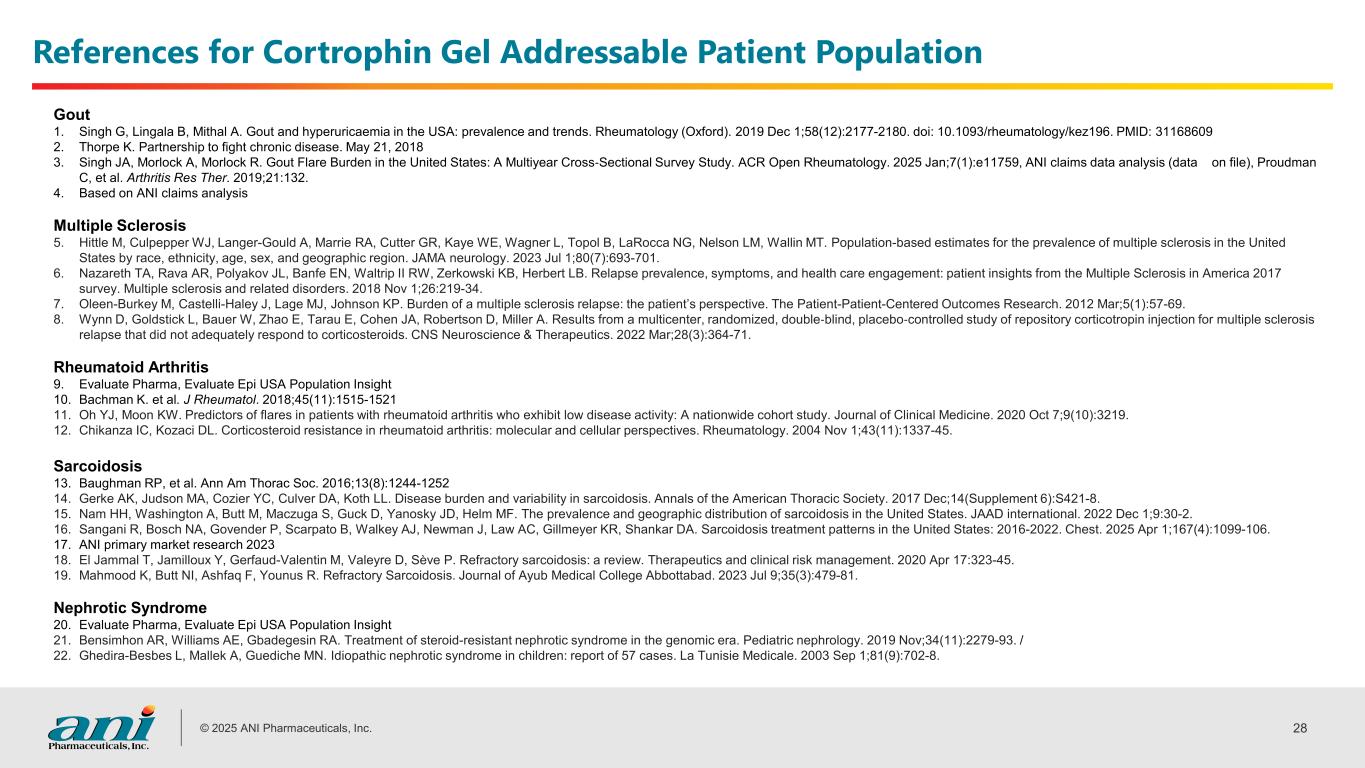 References for Cortrophin Gel Addressable Patient Population

Gout
1. Singh G, Lingala B, Mithal A. Gout and hyperuricaemia in the USA: prevalence and trends. Rheumatology (Oxford). 2019 Dec 1;58(12):2177-2180. doi: 10.1093/rheumatology/kez196. PMID: 31168609
2. Thorpe K. Partnership to fight chronic disease. May 21, 2018
3. Singh JA, Morlock A, Morlock R. Gout Flare Burden in the United States: A Multiyear Cross-Sectional Survey Study. ACR Open Rheumatology. 2025 Jan;7(1):e11759, ANI claims data analysis (data on file), Proudman C, et al. Arthritis Res Ther. 2019;21:132.
4. Based on ANI claims analysis

Multiple Sclerosis
5. Hittle M, Culpepper WJ, Langer-Gould A, Marrie RA, Cutter GR, Kaye WE, Wagner L, Topol B, LaRocca NG, Nelson LM, Wallin MT. Population-based estimates for the prevalence of multiple sclerosis in the United States by race, ethnicity, age, sex, and geographic region. JAMA neurology. 2023 Jul 1;80(7):693-701.
6. Nazareth TA, Rava AR, Polyakov JL, Banfe EN, Waltrip II RW, Zerkowski KB, Herbert LB. Relapse prevalence, symptoms, and health care engagement: patient insights from the Multiple Sclerosis in America 2017 survey. Multiple sclerosis and related disorders. 2018 Nov 1;26:219-34.
7. Oleen-Burkey M, Castelli-Haley J, Lage MJ, Johnson KP. Burden of a multiple sclerosis relapse: the patient's perspective. The Patient-Patient-Centered Outcomes Research. 2012 Mar;5(1):57-69.
8. Wynn D, Goldstick L, Bauer W, Zhao E, Tarau E, Cohen JA, Robertson D, Miller A. Results from a multicenter, randomized, double-blind, placebo-controlled study of repository corticotropin injection for multiple sclerosis relapse that did not adequately respond to corticosteroids. CNS Neuroscience & Therapeutics. 2022 Mar;28(3):364-71.

Rheumatoid Arthritis
9. Evaluate Pharma, Evaluate Epi USA Population Insight
10. Bachman K. et al. J Rheumatol. 2018;45(11):1515-1521
11. Oh YJ, Moon KW. Predictors of flares in patients with rheumatoid arthritis who exhibit low disease activity: A nationwide cohort study. Journal of Clinical Medicine. 2020 Oct 7;9(10):3219.
12. Chikanza IC, Kozaci DL. Corticosteroid resistance in rheumatoid arthritis: molecular and cellular perspectives. Rheumatology. 2004 Nov 1;43(11):1337-45.

Sarcoidosis
13. Baughman RP, et al. Ann Am Thorac Soc. 2016;13(8):1244-1252
14. Gerke AK, Judson MA, Cozier YC, Culver DA, Koth LL. Disease burden and variability in sarcoidosis. Annals of the American Thoracic Society. 2017 Dec;14(Supplement 6):S421-8.
15. Nam HH, Washington A, Butt M, Maczuga S, Guck D, Yanosky JD, Helm MF. The prevalence and geographic distribution of sarcoidosis in the United States. JAAD international. 2022 Dec 1;9:30-2.
16. Sangani R, Bosch NA, Govender P, Scarpato B, Walkey AJ, Newman J, Law AC, Gillmeyer KR, Shankar DA. Sarcoidosis treatment patterns in the United States: 2016-2022. Chest. 2025 Apr 1;167(4):1099-106.
17. ANI primary market research 2023
18. El Jammal T, Jamilloux Y, Gerfaud-Valentin M, Valeyre D, Sève P. Refractory sarcoidosis: a review. Therapeutics and clinical risk management. 2020 Apr 17:323-45.
19. Mahmood K, Butt NI, Ashfaq F, Younus R. Refractory Sarcoidosis. Journal of Ayub Medical College Abbottabad. 2023 Jul 9;35(3):479-81.

Nephrotic Syndrome
20. Evaluate Pharma, Evaluate Epi USA Population Insight
21. Bensimhon AR, Williams AE, Gbadegesin RA. Treatment of steroid-resistant nephrotic syndrome in the genomic era. Pediatric nephrology. 2019 Nov;34(11):2279-93. /
22. Ghedira-Besbes L, Mallek A, Guediche MN. Idiopathic nephrotic syndrome in children: report of 57 cases. La Tunisie Medicale. 2003 Sep 1;81(9):702-8.

ani Pharmaceuticals, Inc.
© 2025 ANI Pharmaceuticals, Inc.
28